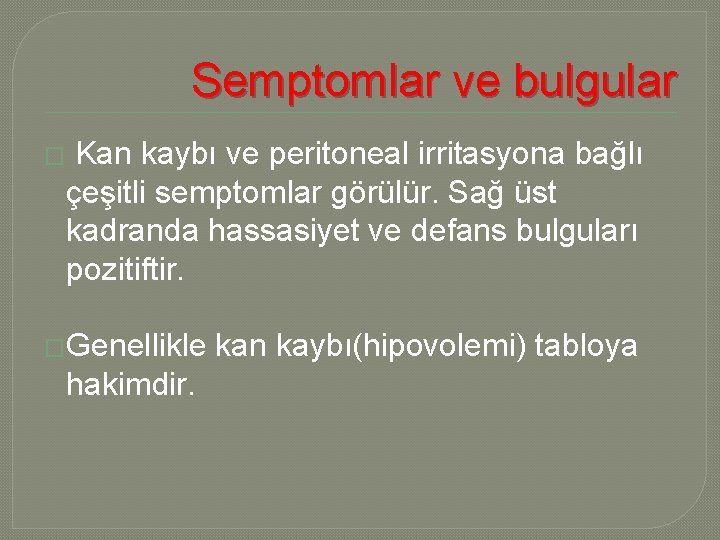 Semptomlar ve bulgular

Kan kaybı ve peritoneal irritasyona bağlı çeşitli semptomlar görülür. Sağ üst kadranda hassasiyet ve defans bulguları pozitiftir.

Genellikle kan kaybı(hipovolemi) tabloya hakimdir.